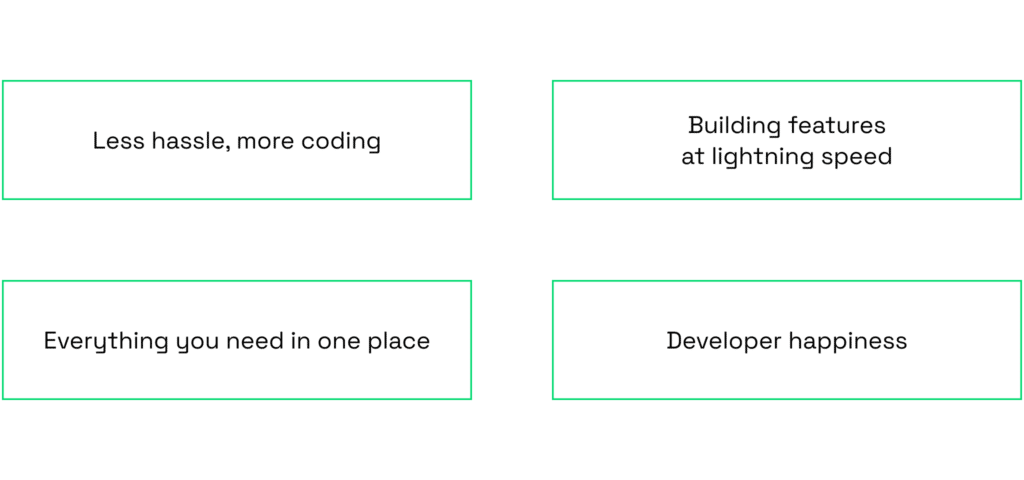 Less hassle, more coding

Building features
at lightning speed

Everything you need in one place

Developer happiness